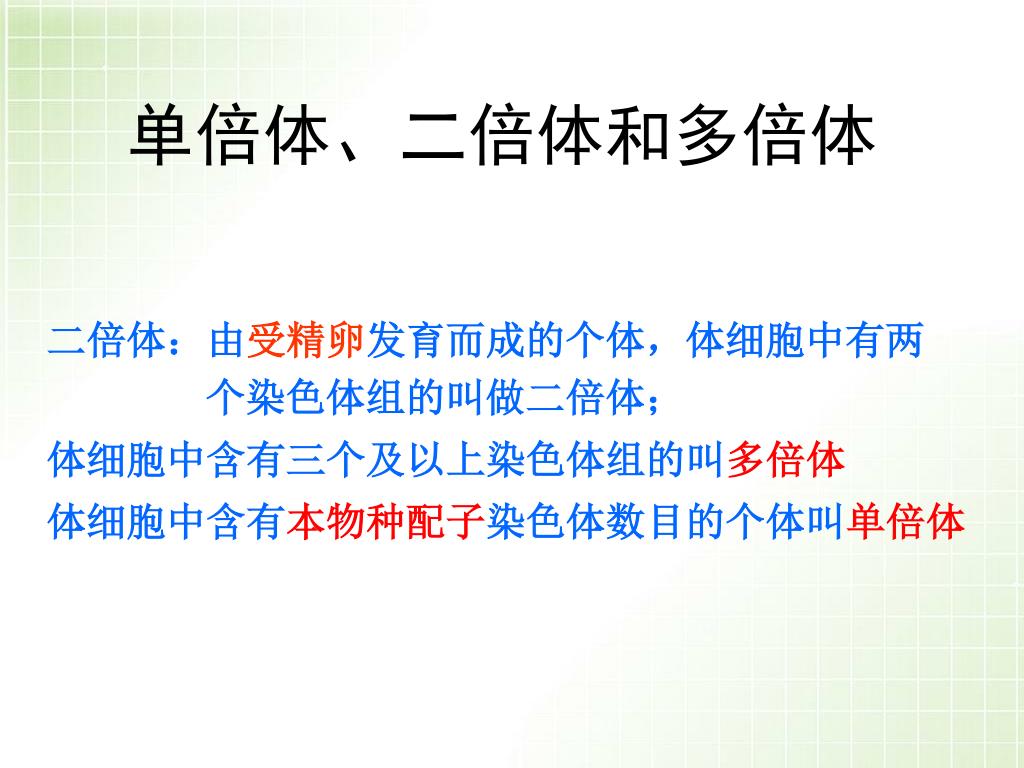 单倍体、二倍体和多倍体

二倍体：由受精卵发育而成的个体，体细胞中有两个染色体组的叫做二倍体；

体细胞中含有三个及以上染色体组的叫多倍体

体细胞中含有本物种配子染色体数目的个体叫单倍体